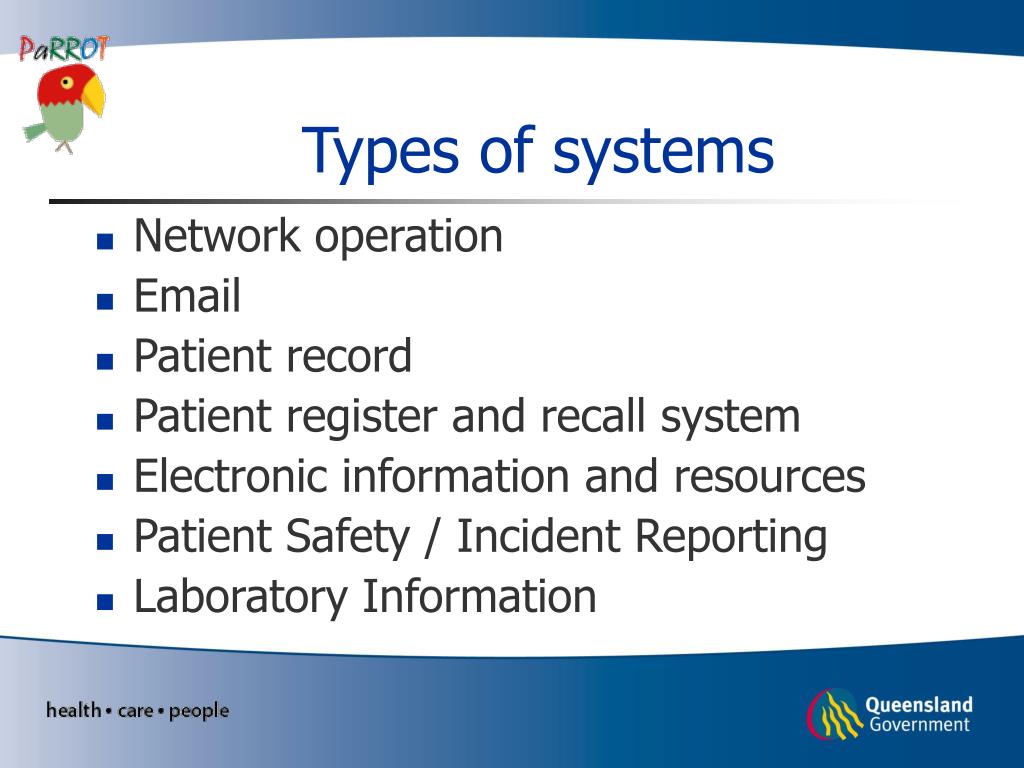 PaRROT

Types of systems

- Network operation
- Email
- Patient record
- Patient register and recall system
- Electronic information and resources
- Patient Safety / Incident Reporting
- Laboratory Information

health • care • people

Queensland Government